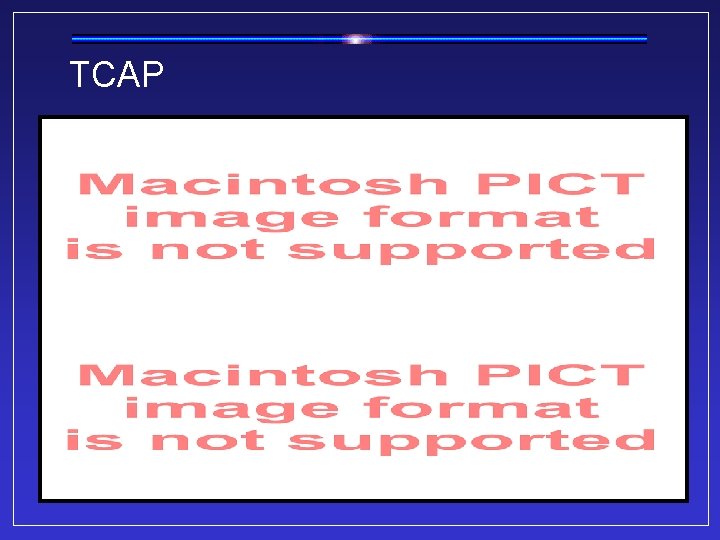 TCAP

Macintosh PICT image format is not supported

Macintosh PICT image format is not supported